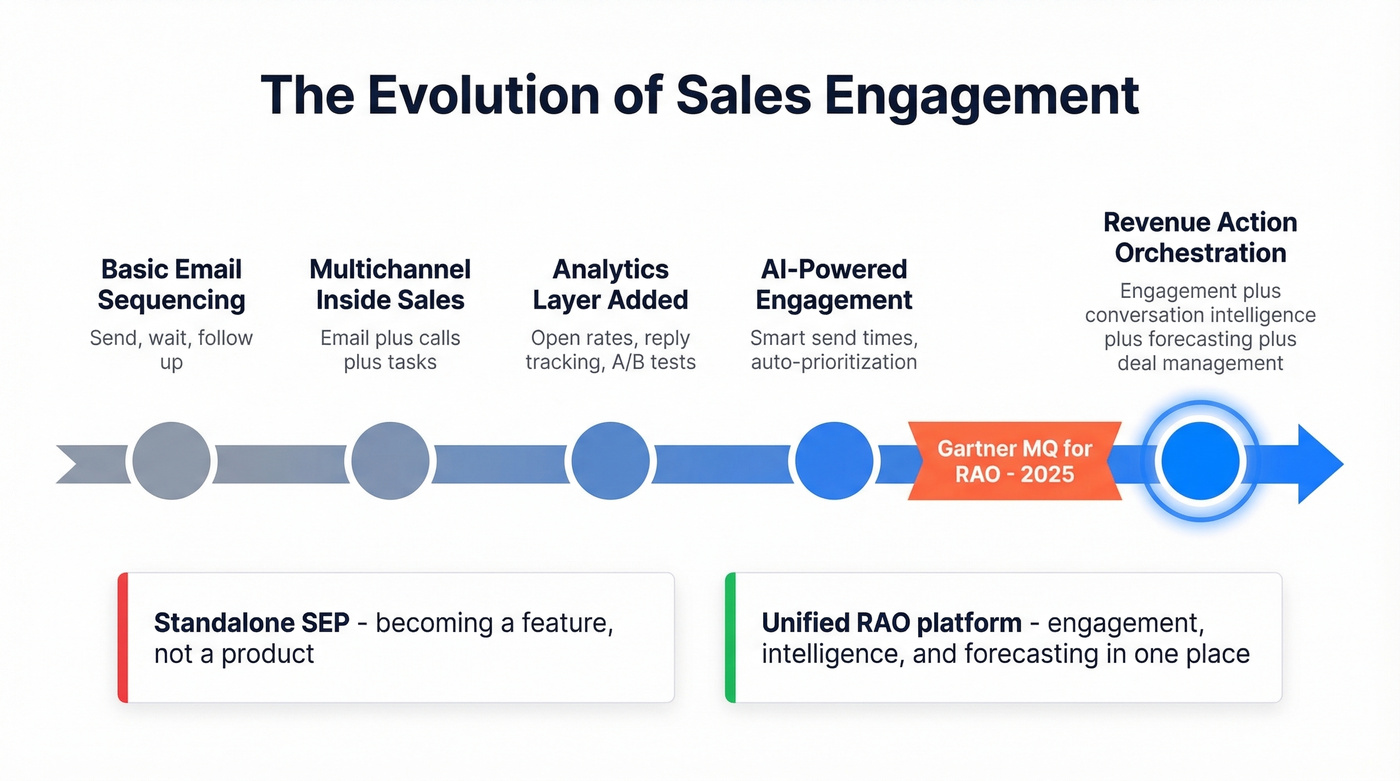 The Evolution of Sales Engagement

Basic Email Sequencing
Send, wait, follow up

Multichannel Inside Sales
Email plus calls plus tasks

Analytics Layer Added
Open rates, reply tracking, A/B tests

AI-Powered Engagement
Smart send times, auto-prioritization

Revenue Action Orchestration
Engagement plus conversation intelligence plus forecasting plus deal management

Gartner MQ for RAO - 2025

Standalone SEP - becoming a feature, not a product

Unified RAO platform - engagement, intelligence, and forecasting in one place